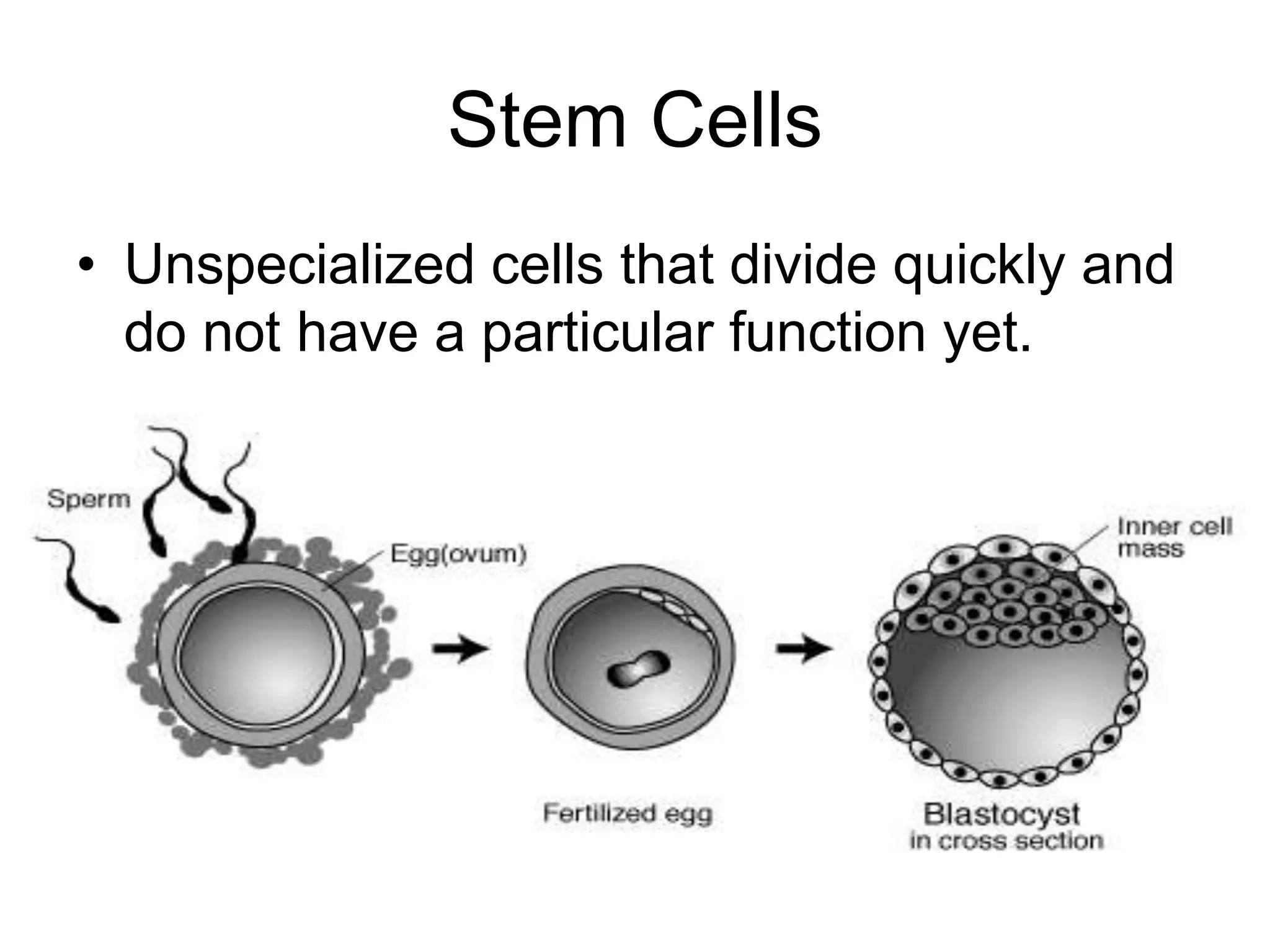 Stem Cells

• Unspecialized cells that divide quickly and do not have a particular function yet.

Sperm

Egg(ovum)

Inner cell mass

Fertilized egg

Blastocyst
in cross section